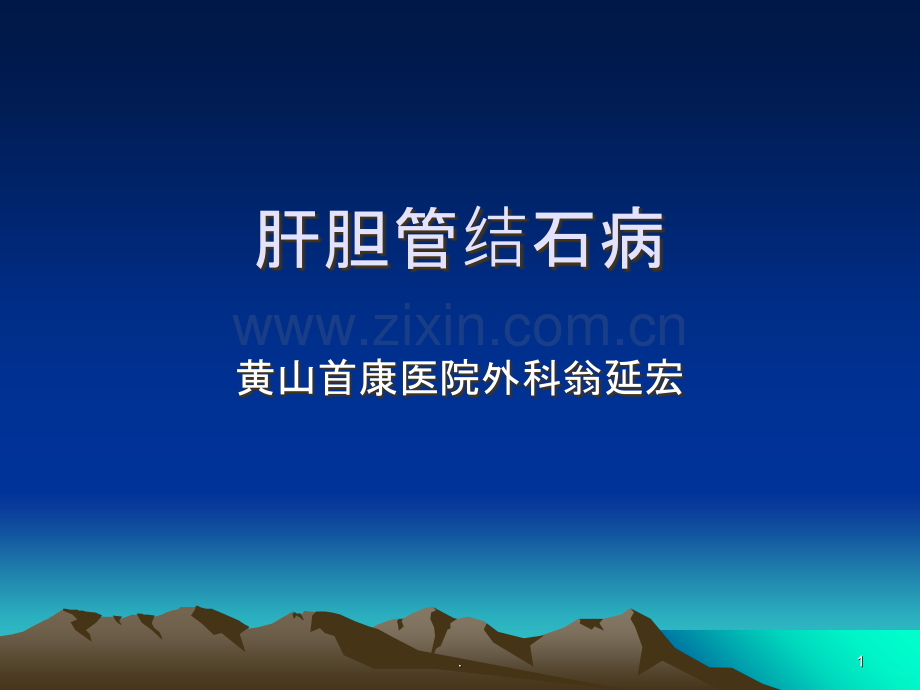 肝胆管结石病

www.zixin.com.cn

黄山首康医院外科翁延宏

.

1